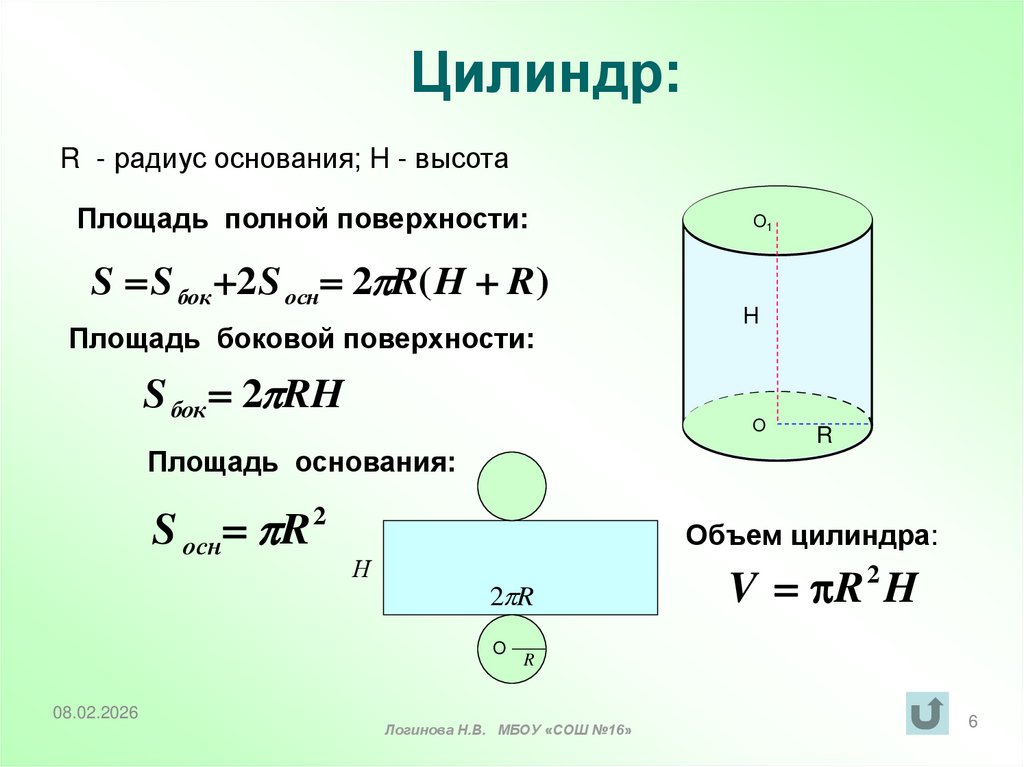 Цилиндр:

R - радиус основания; H - высота

Площадь полной поверхности:

$S = S_{бок} + 2S_{осн} = 2\pi R(H + R)$

Площадь боковой поверхности:

$S_{бок} = 2\pi RH$

Площадь основания:

$S_{осн} = \pi R^2$

$O_1$

H

O

R

H

$2\pi R$

O

R

Объем цилиндра:

$V = \pi R^2 H$

08.02.2026

Логинова Н.В. МБОУ «СОШ №16»

6